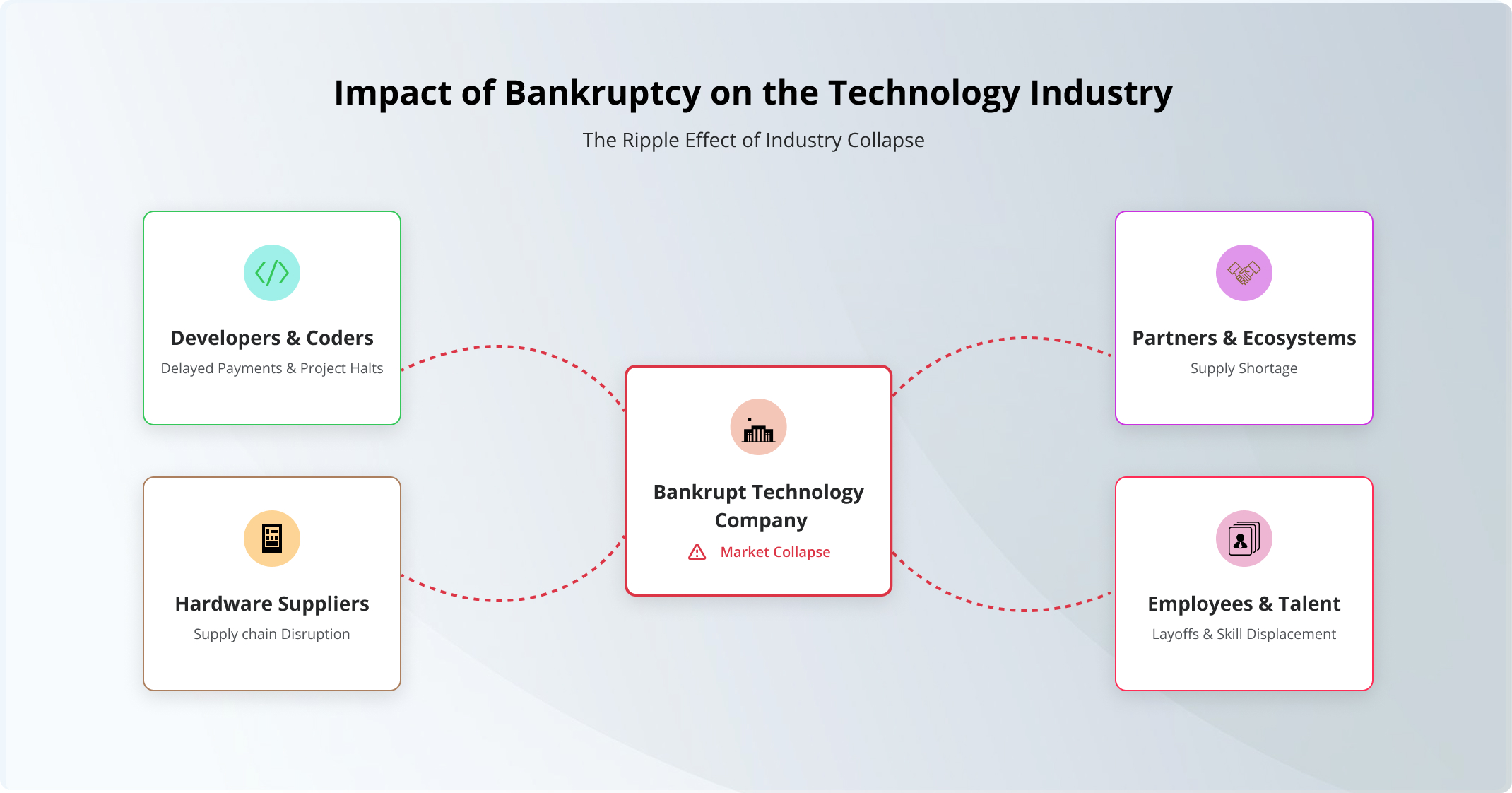 Impact of Bankruptcy on the Technology Industry

The Ripple Effect of Industry Collapse

Developers & Coders
Delayed Payments & Project Halts

Hardware Suppliers
Supply chain Disruption

Bankrupt Technology Company
Market Collapse

Partners & Ecosystems
Supply Shortage

Employees & Talent
Layoffs & Skill Displacement